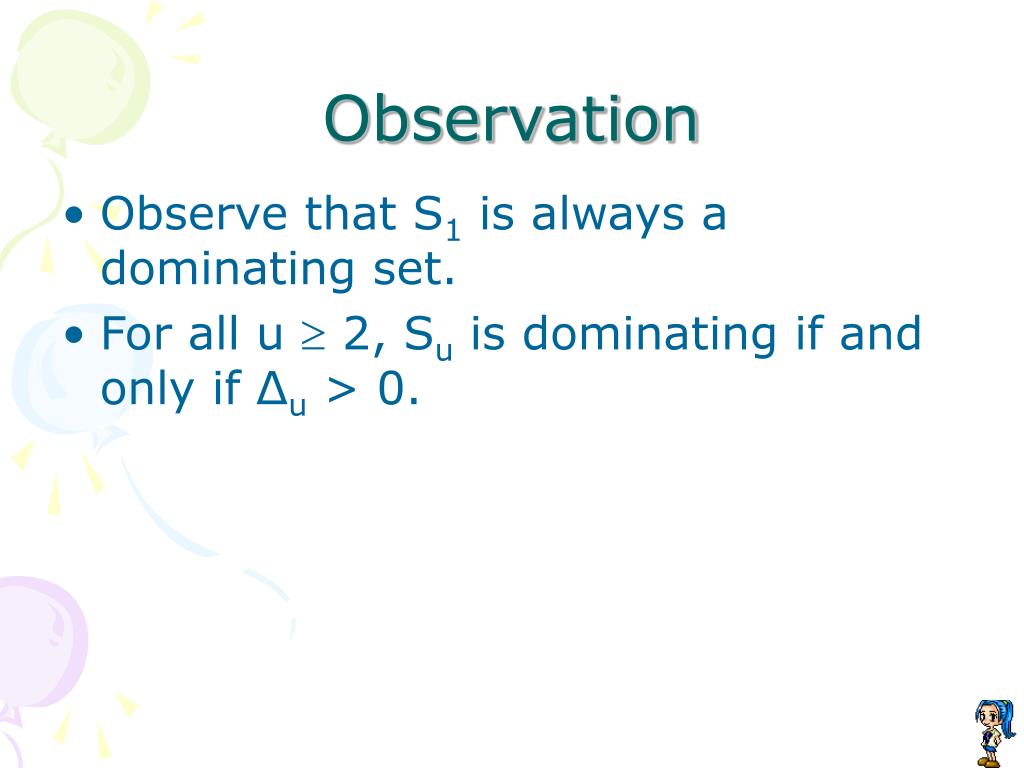 Observation

• Observe that $S_1$ is always a dominating set.
• For all $u \geq 2$, $S_u$ is dominating if and only if $\Delta_u > 0$.